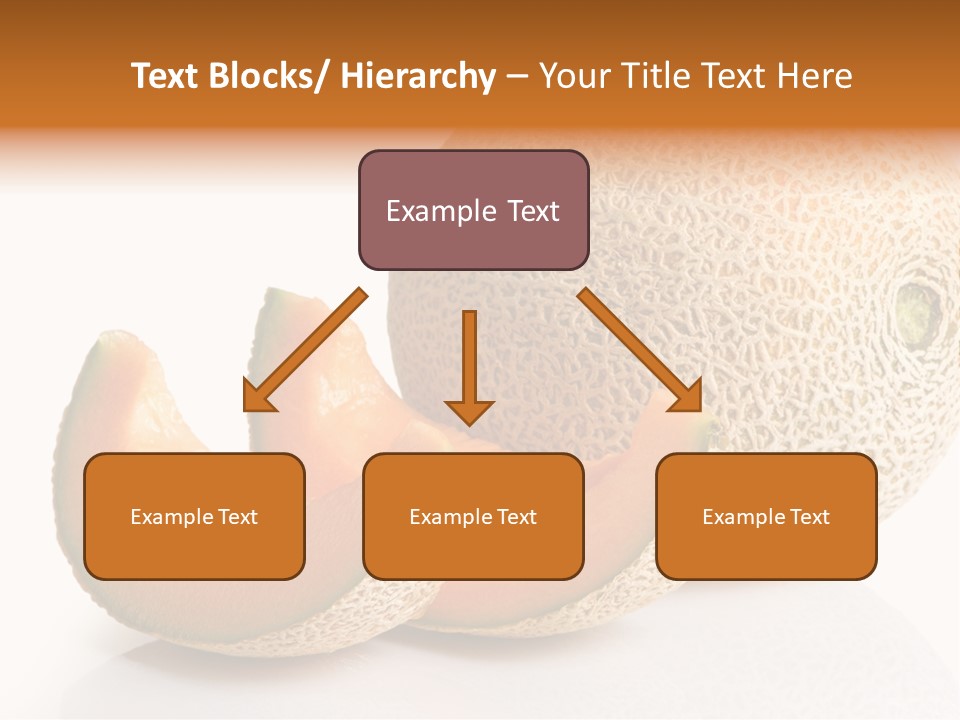 Text Blocks/ Hierarchy – Your Title Text Here

Example Text

Example Text

Example Text

Example Text